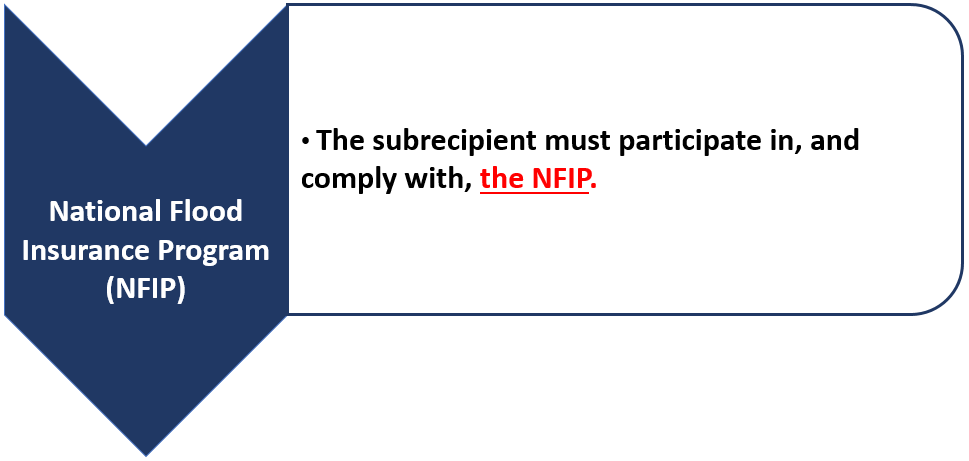 National Flood Insurance Program (NFIP)

• The subrecipient must participate in, and comply with, the NFIP.